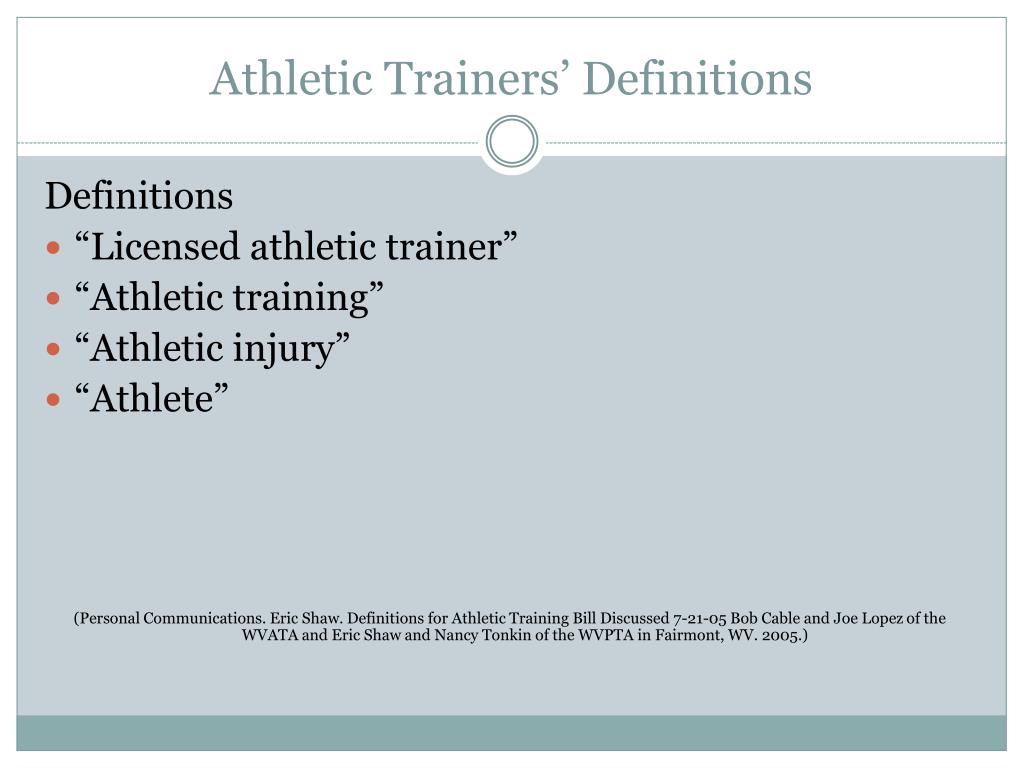 Athletic Trainers’ Definitions

Definitions

- “Licensed athletic trainer”
- “Athletic training”
- “Athletic injury”
- “Athlete”

(Personal Communications. Eric Shaw. Definitions for Athletic Training Bill Discussed 7-21-05 Bob Cable and Joe Lopez of the WVATA and Eric Shaw and Nancy Tonkin of the WVPTA in Fairmont, WV. 2005.)